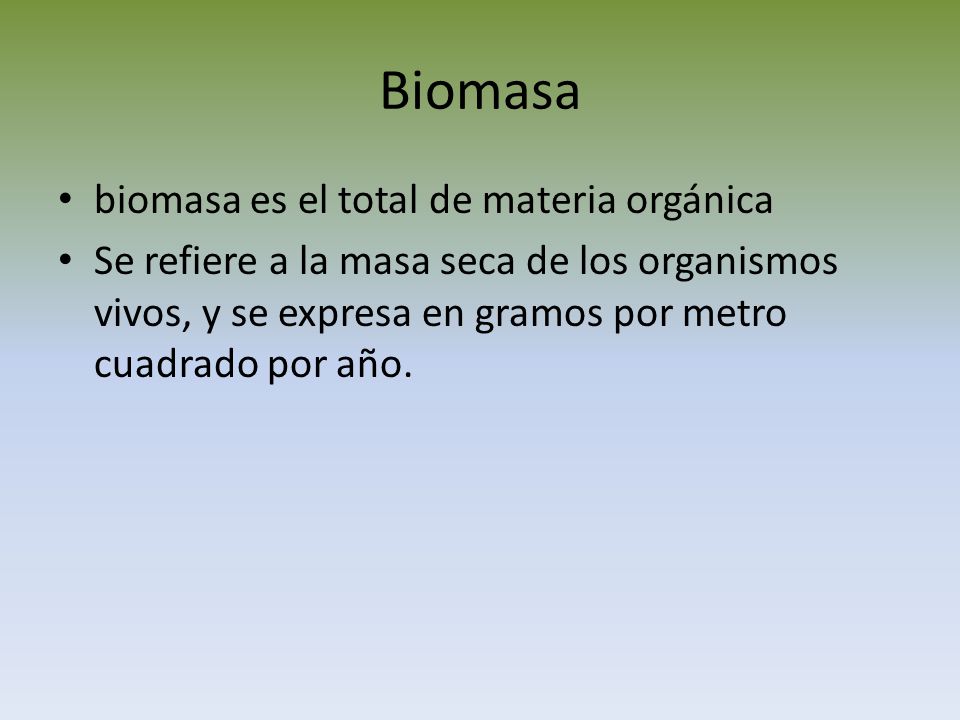 Biomasa

• biomasa es el total de materia orgánica
• Se refiere a la masa seca de los organismos vivos, y se expresa en gramos por metro cuadrado por año.